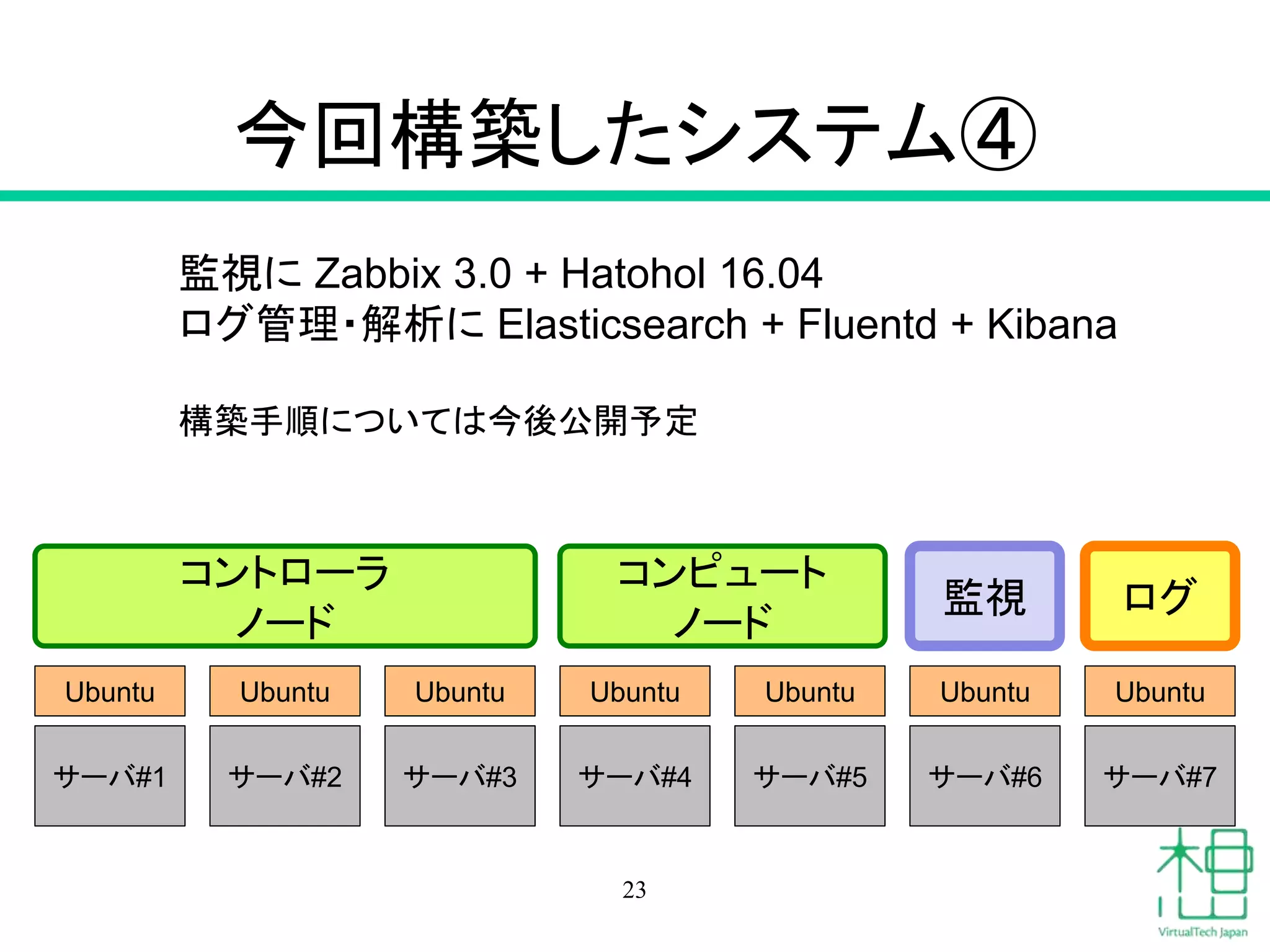 今回構築したシステム④

監視に Zabbix 3.0 + Hatohol 16.04
ログ管理・解析に Elasticsearch + Fluentd + Kibana

構築手順については今後公開予定

コントローラ
ノード

コンピュート
ノード

監視

ログ

Ubuntu

Ubuntu

Ubuntu

Ubuntu

Ubuntu

Ubuntu

Ubuntu

サーバ#1

サーバ#2

サーバ#3

サーバ#4

サーバ#5

サーバ#6

サーバ#7

23

VirtualTech Japan